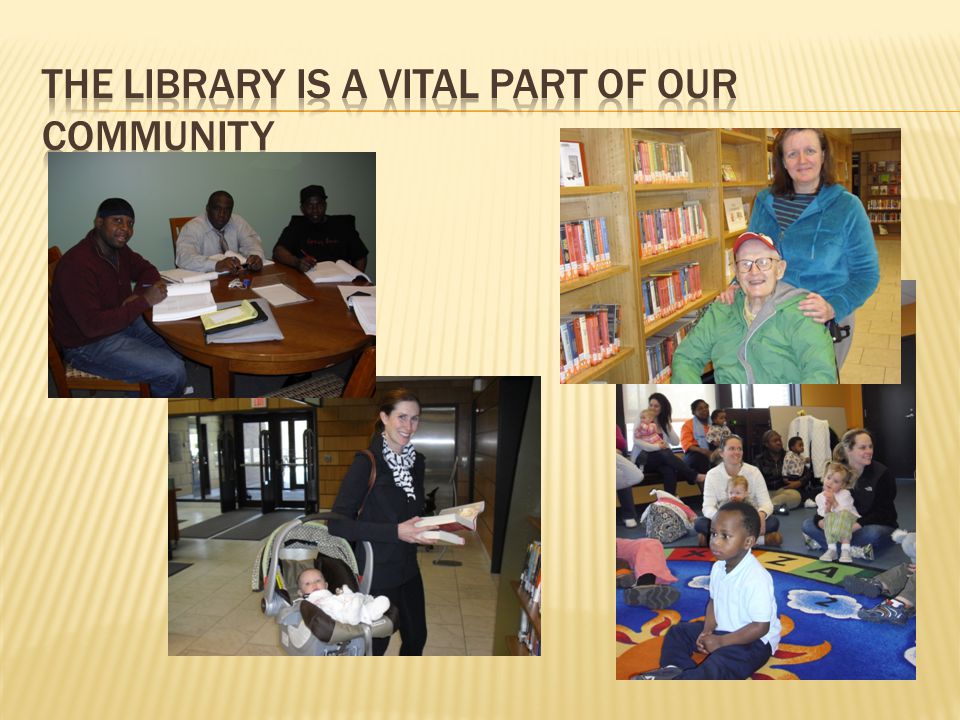 THE LIBRARY IS A VITAL PART OF OUR COMMUNITY